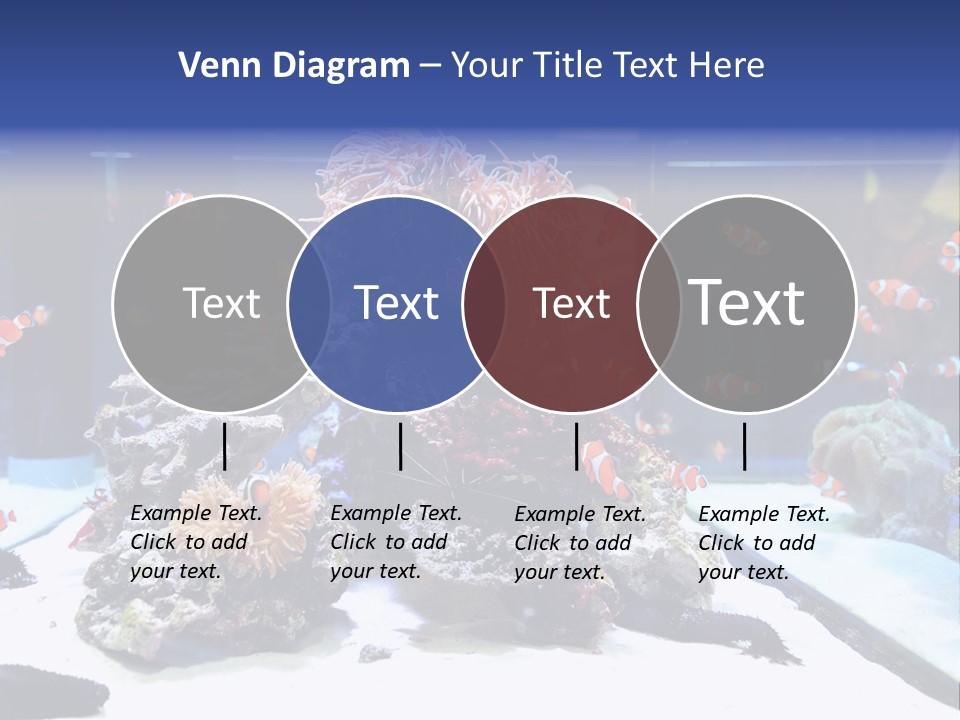 Venn Diagram – Your Title Text Here

Text

Text

Text

Text

Example Text. Click to add your text.

Example Text. Click to add your text.

Example Text. Click to add your text.

Example Text. Click to add your text.